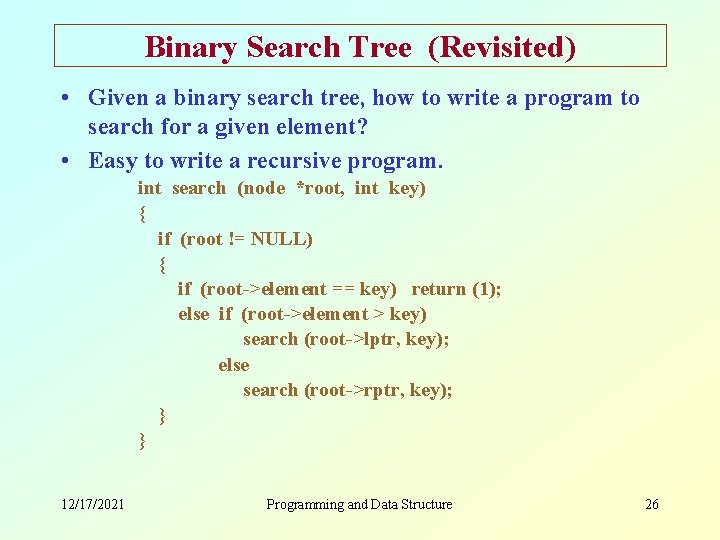 Binary Search Tree (Revisited)

• Given a binary search tree, how to write a program to search for a given element?

• Easy to write a recursive program.

int search (node *root, int key)
{
if (root != NULL)
{
if (root->element == key) return (1);
else if (root->element > key)
search (root->lptr, key);
else
search (root->rptr, key);
}
}

12/17/2021

Programming and Data Structure

26